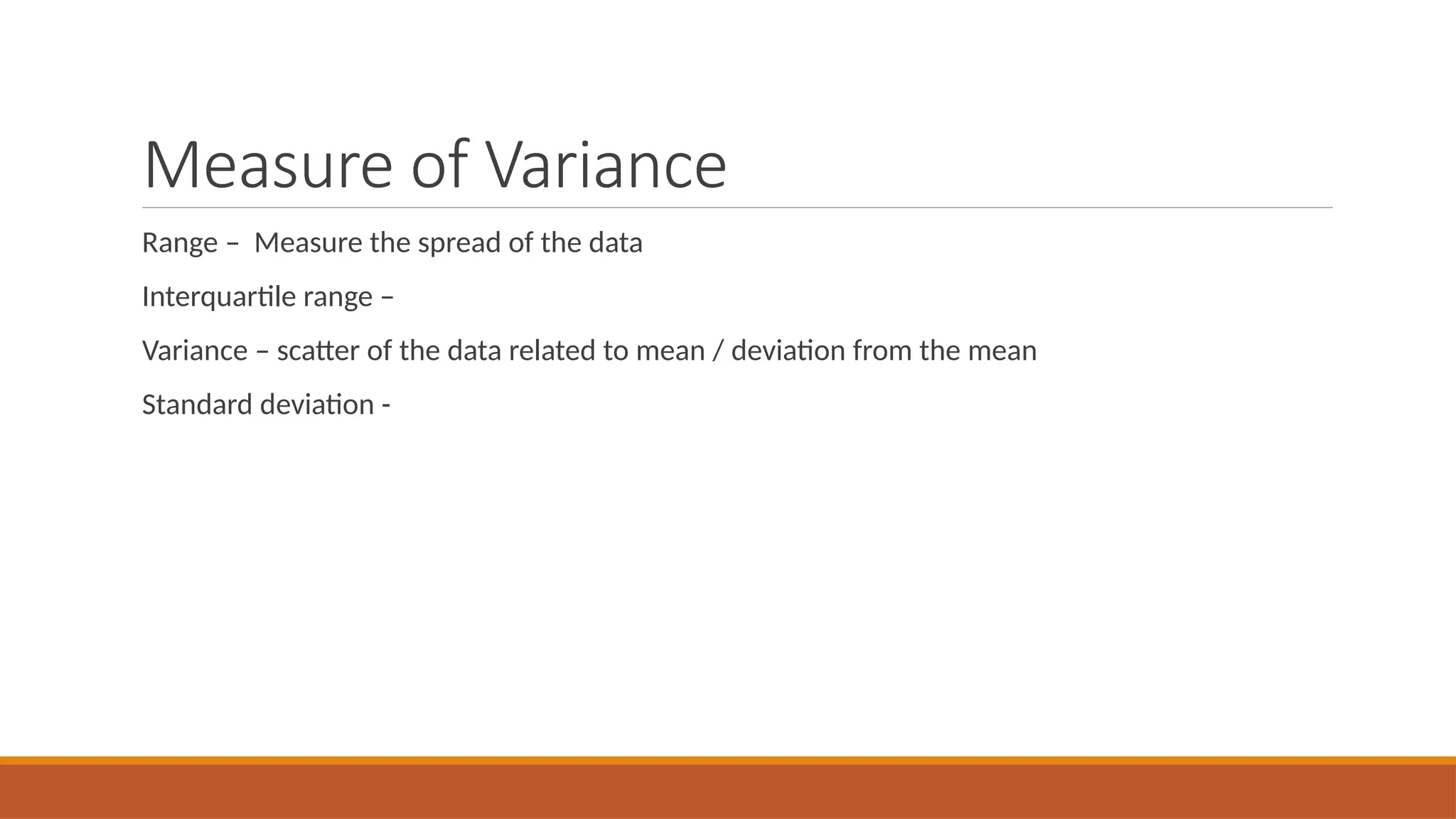 Measure of Variance

Range – Measure the spread of the data

Interquartile range –

Variance – scatter of the data related to mean / deviation from the mean

Standard deviation -